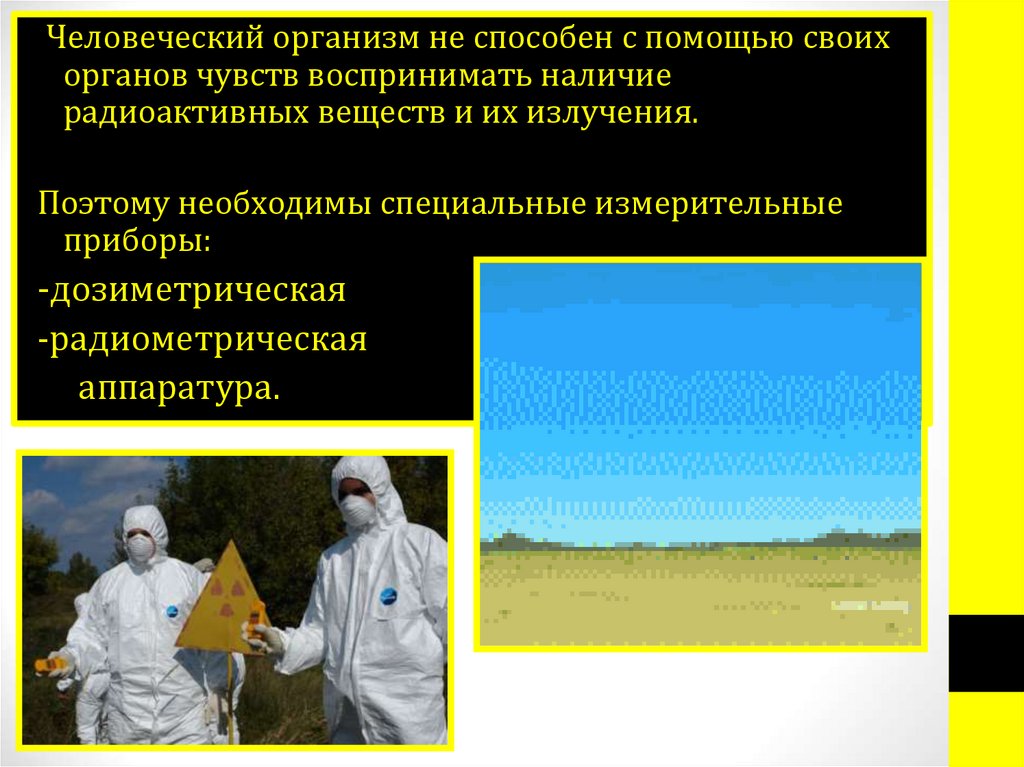 Человеческий организм не способен с помощью своих органов чувств воспринимать наличие радиоактивных веществ и их излучения.

Поэтому необходимы специальные измерительные приборы:

-дозиметрическая

-радиометрическая

аппаратура.